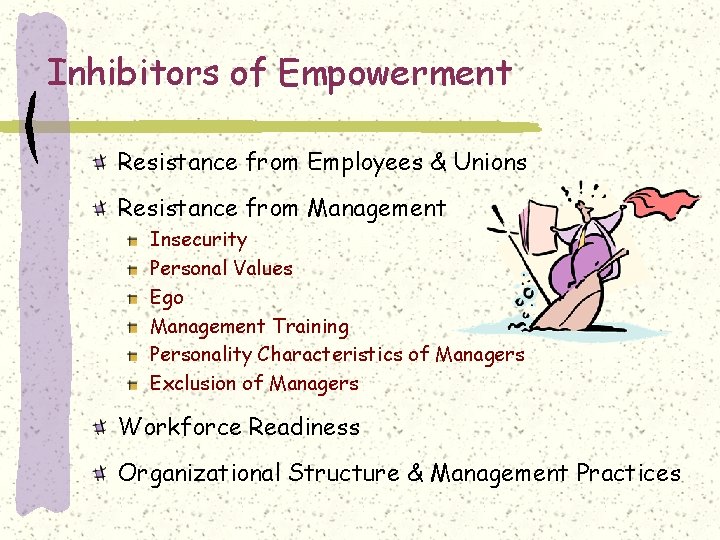 Inhibitors of Empowerment

Resistance from Employees & Unions

Resistance from Management

Insecurity

Personal Values

Ego

Management Training

Personality Characteristics of Managers

Exclusion of Managers

Workforce Readiness

Organizational Structure & Management Practices